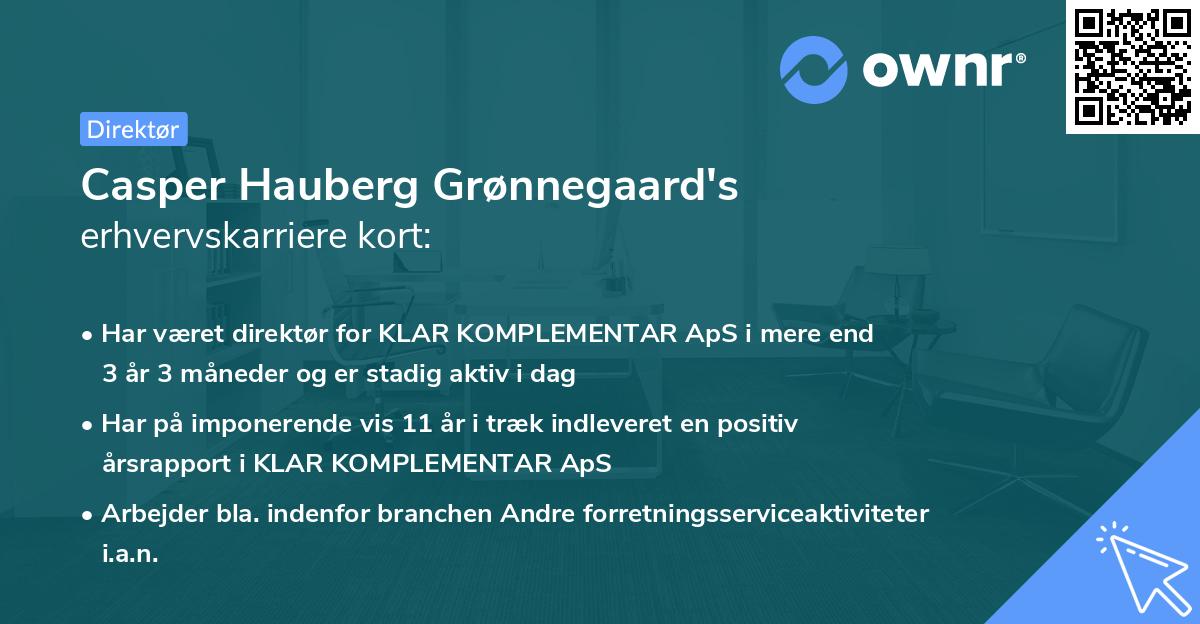 ownr®

Direktør

Casper Hauberg Grønnegaard's erhvervskarriere kort:

• Har været direktør for KLAR KOMPLEMENTAR ApS i mere end 3 år 3 måneder og er stadig aktiv i dag

• Har på imponerende vis 11 år i træk indleveret en positiv årsrapport i KLAR KOMPLEMENTAR ApS

• Arbejder bla. indenfor branchen Andre forretningsserviceaktiviteter i.a.n.